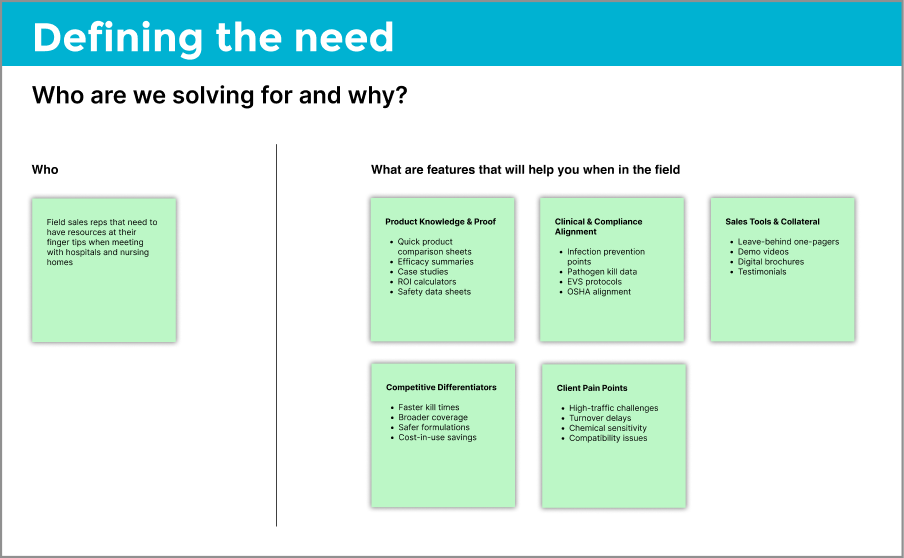 Defining the need

Who are we solving for and why?

Who

Field sales reps that need to have resources at their finger tips when meeting with hospitals and nursing homes

What are features that will help you when in the field

Product Knowledge & Proof
- Quick product comparison sheets
- Efficacy summaries
- Case studies
- ROI calculators
- Safety data sheets

Clinical & Compliance Alignment
- Infection prevention points
- Pathogen kill data
- EVS protocols
- OSHA alignment

Sales Tools & Collateral
- Leave-behind one-pagers
- Demo videos
- Digital brochures
- Testimonials

Competitive Differentiators
- Faster kill times
- Broader coverage
- Safer formulations
- Cost-in-use savings

Client Pain Points
- High-traffic challenges
- Turnover delays
- Chemical sensitivity
- Compatibility issues